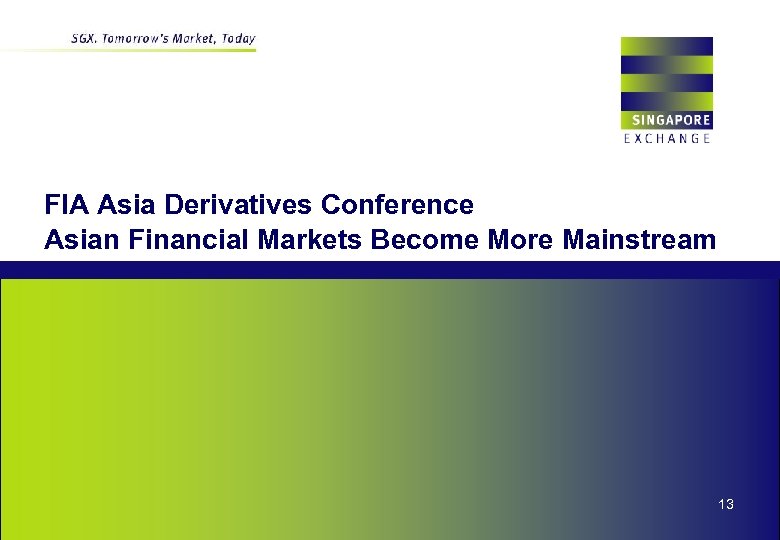 SGX. Tomorrow's Market, Today

SINGAPORE
EXCHANGE

FIA Asia Derivatives Conference
Asian Financial Markets Become More Mainstream

13